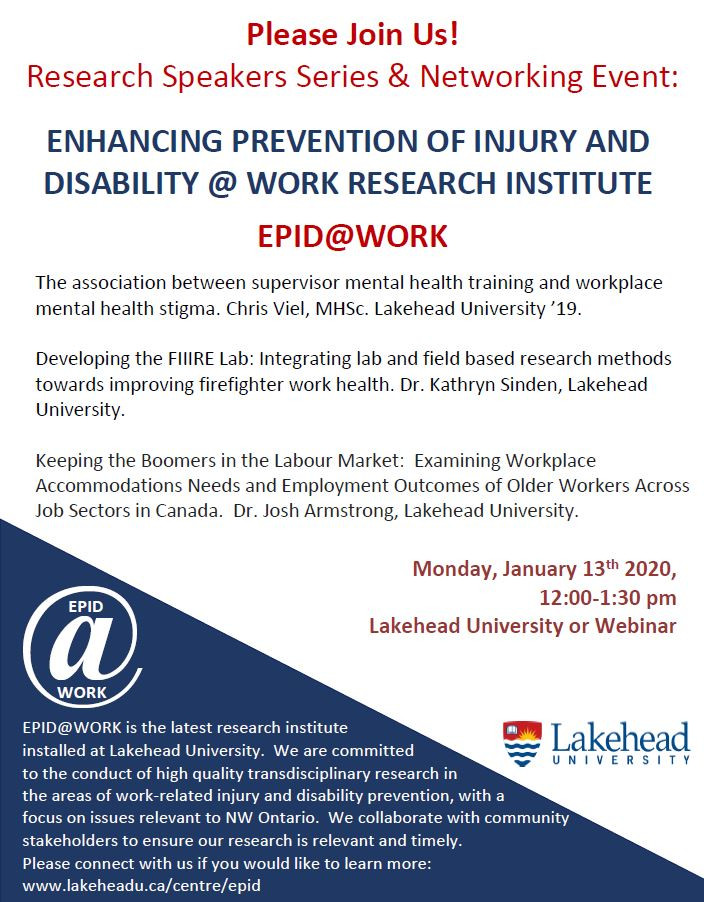 Please Join Us!
Research Speakers Series & Networking Event:

ENHANCING PREVENTION OF INJURY AND DISABILITY @ WORK RESEARCH INSTITUTE

EPID@WORK

The association between supervisor mental health training and workplace mental health stigma. Chris Viel, MHSc. Lakehead University '19.

Developing the FIIIRE Lab: Integrating lab and field based research methods towards improving firefighter work health. Dr. Kathryn Sinden, Lakehead University.

Keeping the Boomers in the Labour Market: Examining Workplace Accommodations Needs and Employment Outcomes of Older Workers Across Job Sectors in Canada. Dr. Josh Armstrong, Lakehead University.

Monday, January 13$^{th}$ 2020, 12:00-1:30 pm Lakehead University or Webinar

EPID @ WORK

Lakehead UNIVERSITY

EPID@WORK is the latest research institute installed at Lakehead University. We are committed to the conduct of high quality transdisciplinary research in the areas of work-related injury and disability prevention, with a focus on issues relevant to NW Ontario. We collaborate with community stakeholders to ensure our research is relevant and timely. Please connect with us if you would like to learn more: www.lakeheadu.ca/centre/epid